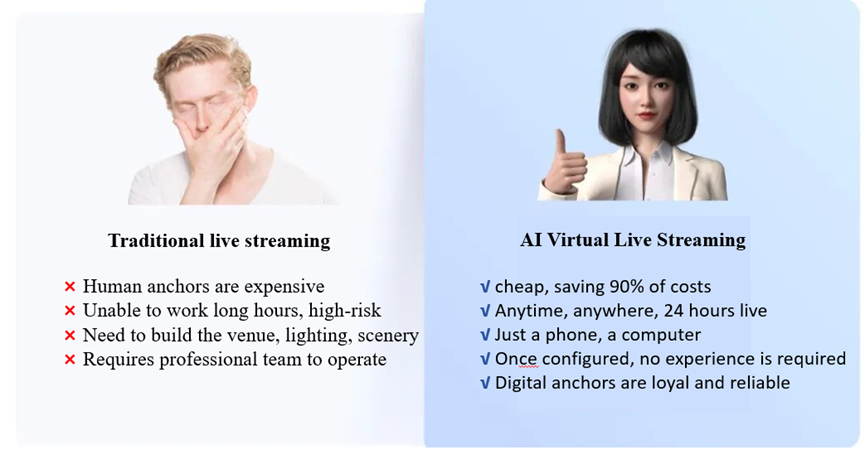 Traditional live streaming

× Human anchors are expensive
× Unable to work long hours, high-risk
× Need to build the venue, lighting, scenery
× Requires professional team to operate

AI Virtual Live Streaming

√ cheap, saving 90% of costs
√ Anytime, anywhere, 24 hours live
√ Just a phone, a computer
√ Once configured, no experience is required
√ Digital anchors are loyal and reliable